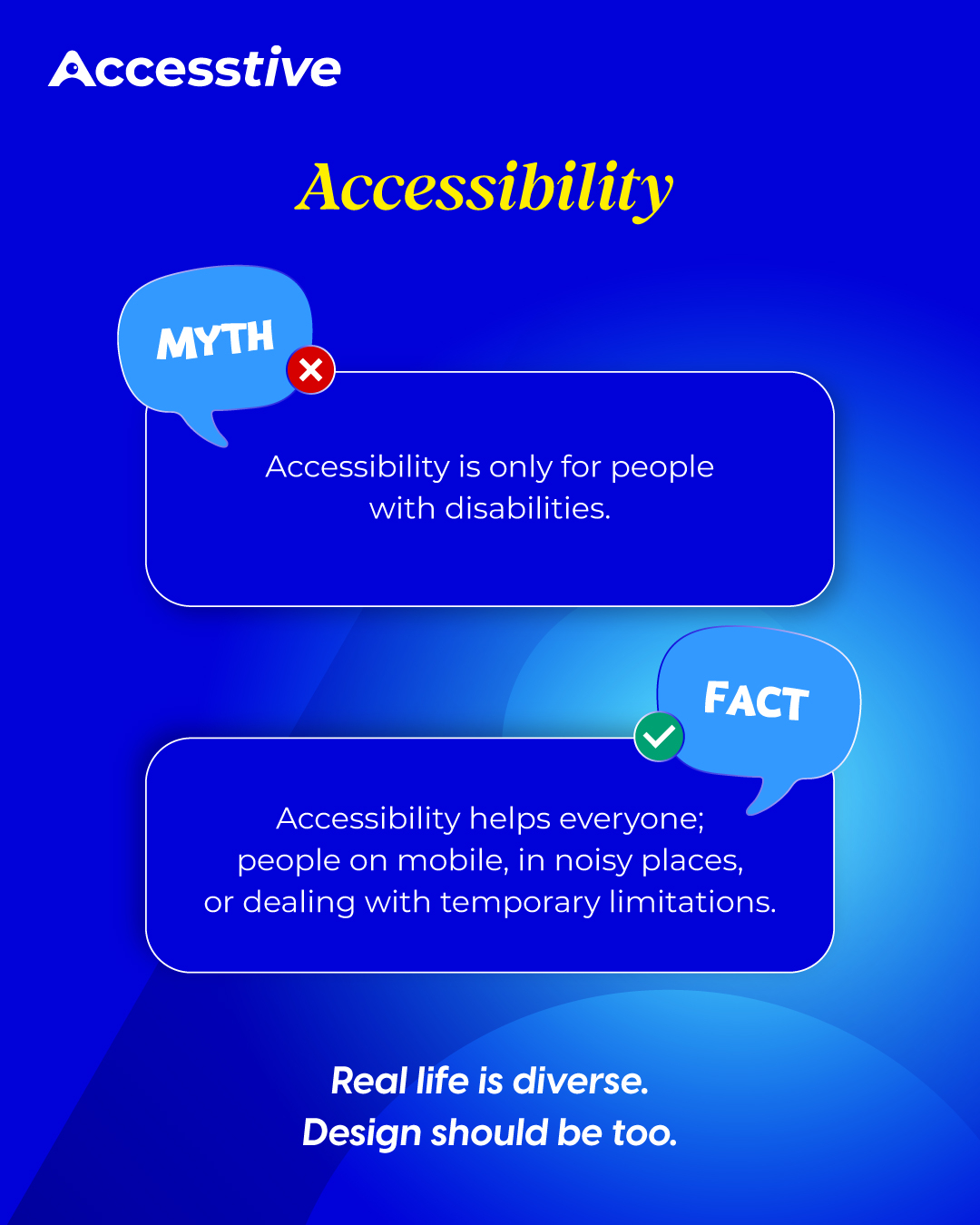 Accesstive

Accessibility

MYTH

Accessibility is only for people with disabilities.

FACT

Accessibility helps everyone; people on mobile, in noisy places, or dealing with temporary limitations.

Real life is diverse.
Design should be too.